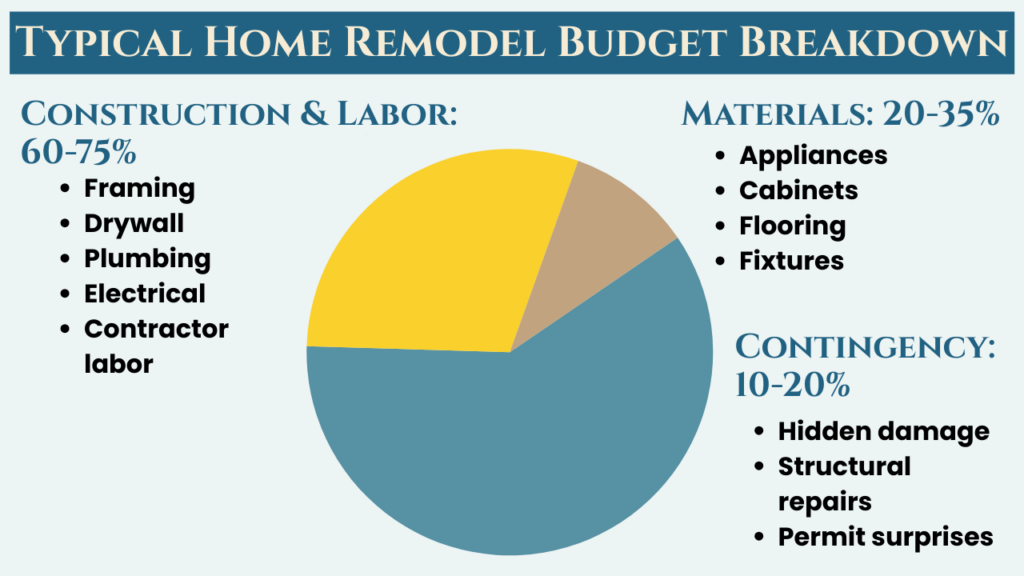 Typical Home Remodel Budget Breakdown

Construction & Labor: 60-75%
- Framing
- Drywall
- Plumbing
- Electrical
- Contractor labor

Materials: 20-35%
- Appliances
- Cabinets
- Flooring
- Fixtures

Contingency: 10-20%
- Hidden damage
- Structural repairs
- Permit surprises